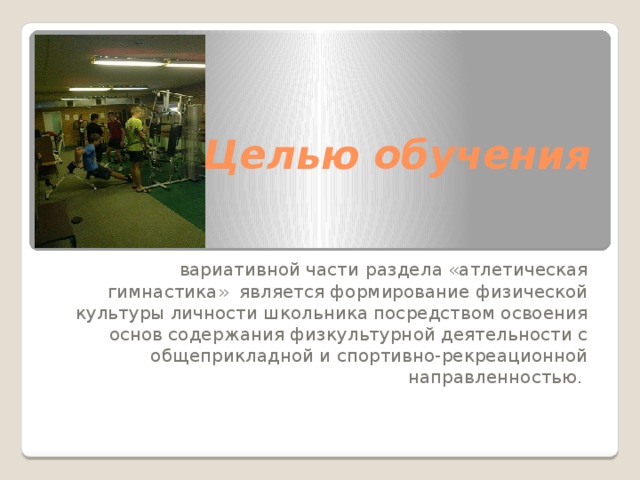 Целью обучения

вариативной части раздела «атлетическая гимнастика» является формирование физической культуры личности школьника посредством освоения основ содержания физкультурной деятельности с общеприкладной и спортивно-рекреационной направленностью.